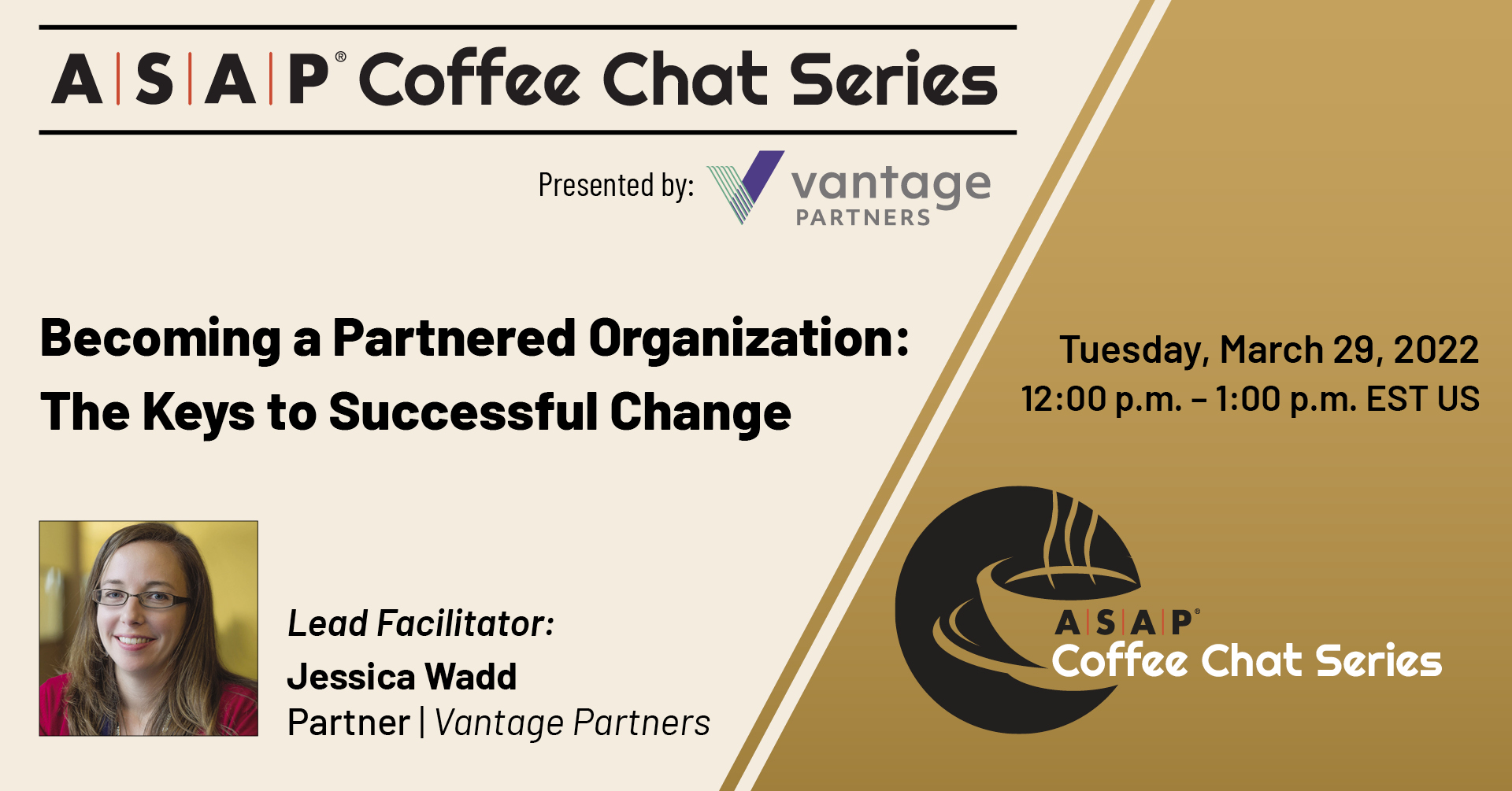 A|S|A|P® Coffee Chat Series

Presented by: vantage PARTNERS

Becoming a Partnered Organization: The Keys to Successful Change

Tuesday, March 29, 2022
12:00 p.m. – 1:00 p.m. EST US

Lead Facilitator:
Jessica Wadd
Partner | Vantage Partners

A|S|A|P®
Coffee Chat Series